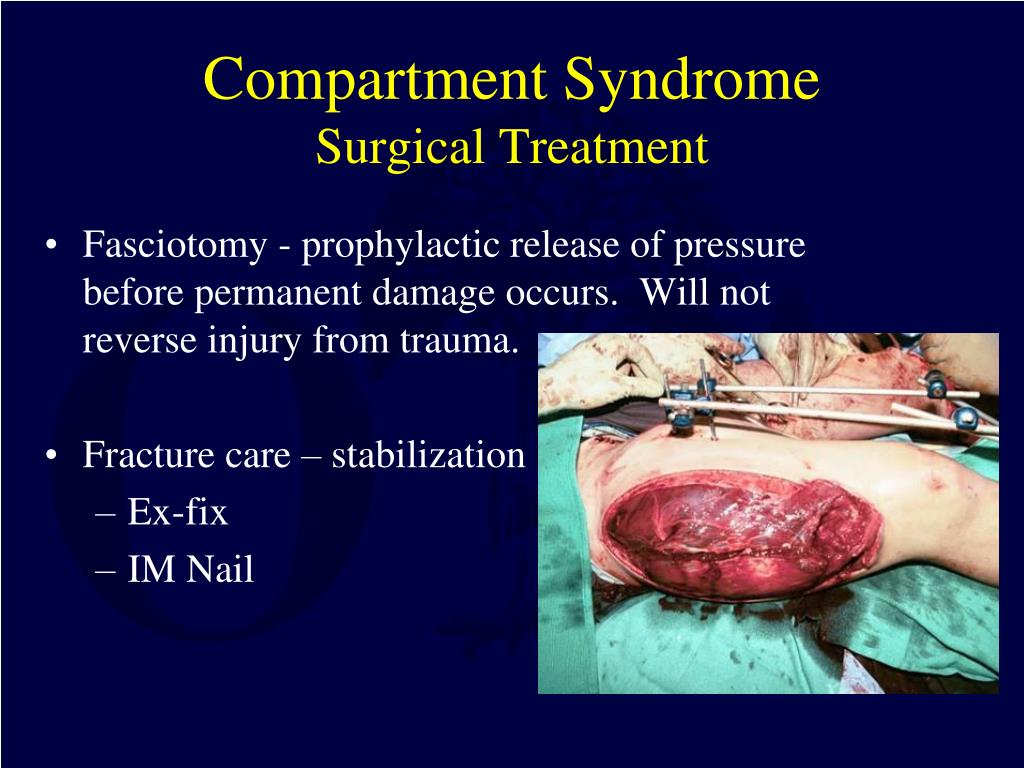 Compartment Syndrome
Surgical Treatment

• Fasciotomy - prophylactic release of pressure before permanent damage occurs. Will not reverse injury from trauma.

• Fracture care – stabilization
– Ex-fix
– IM Nail